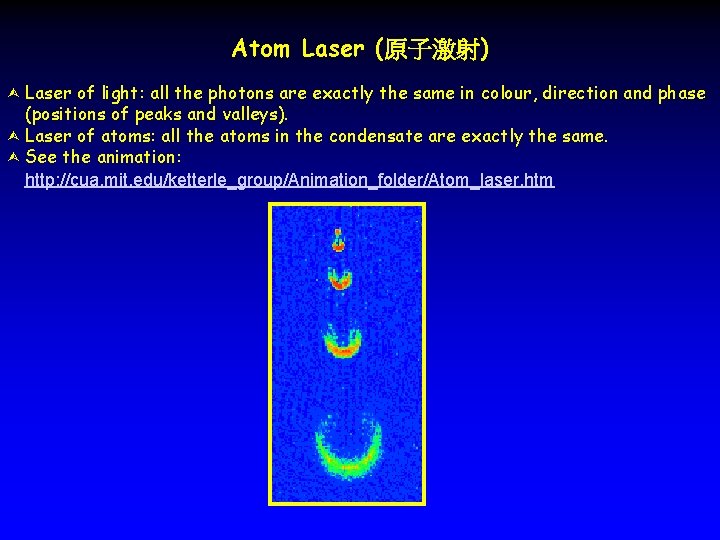 Atom Laser (原子激射)

Laser of light: all the photons are exactly the same in colour, direction and phase (positions of peaks and valleys).

Laser of atoms: all the atoms in the condensate are exactly the same.

See the animation:
http://cua.mit.edu/ketterle_group/Animation_folder/Atom_laser.htm